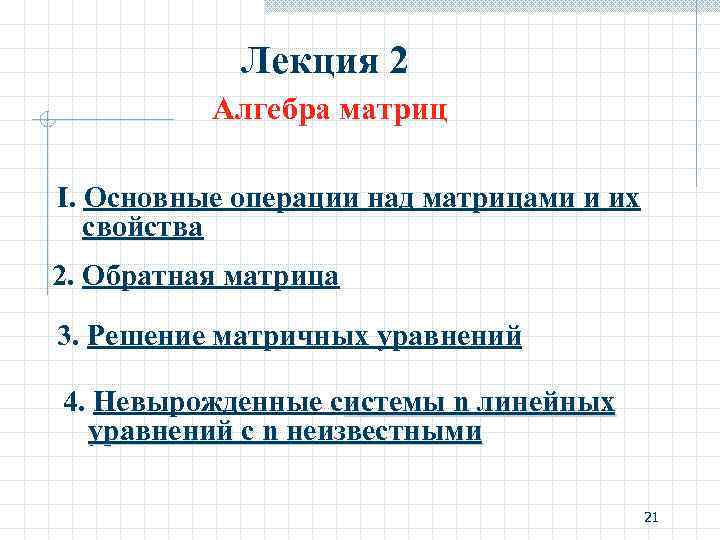 Лекция 2

Алгебра матриц

I. Основные операции над матрицами и их свойства

2. Обратная матрица

3. Решение матричных уравнений

4. Невырожденные системы n линейных уравнений с n неизвестными

21